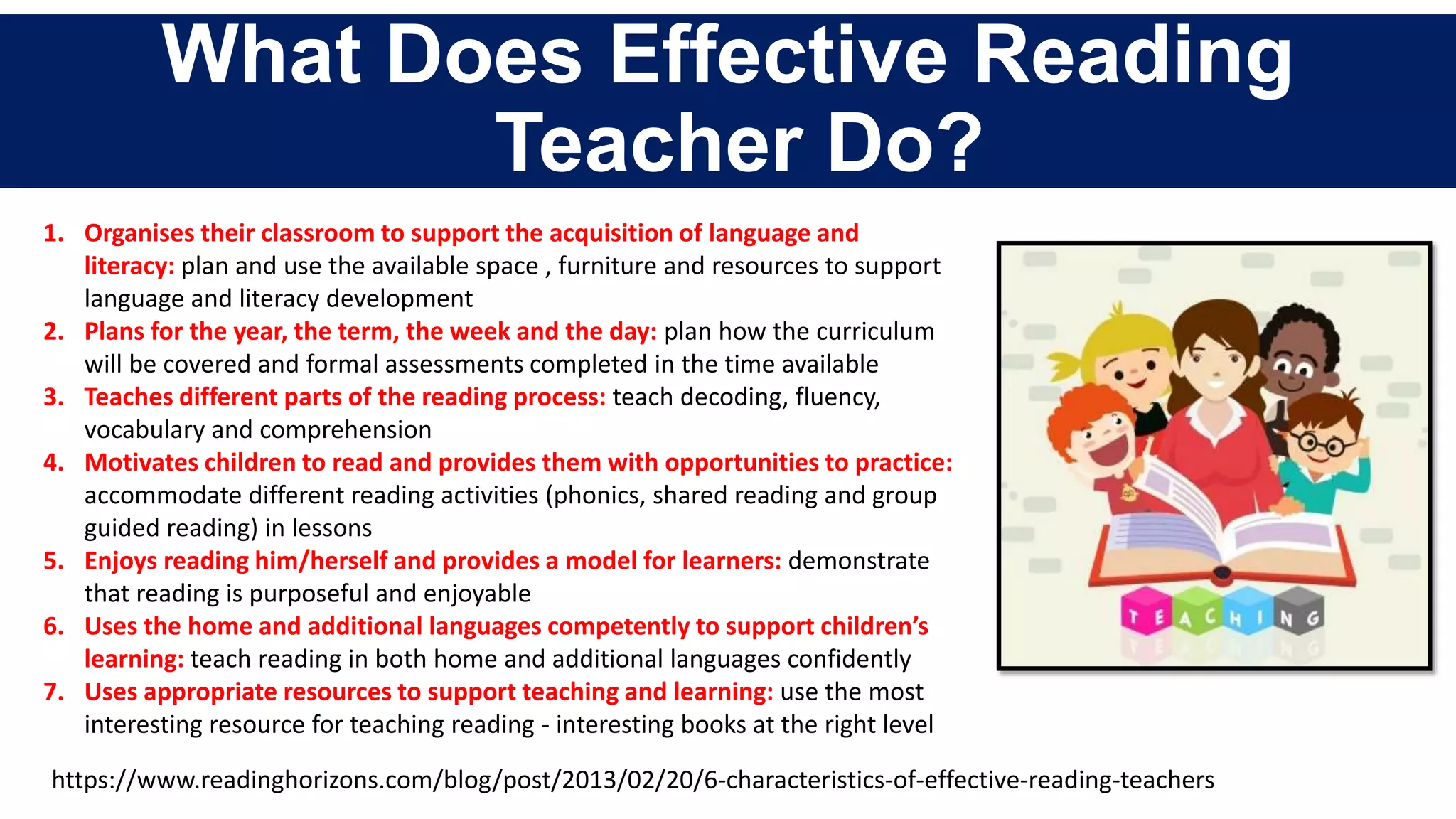 What Does Effective Reading Teacher Do?

1. Organises their classroom to support the acquisition of language and literacy: plan and use the available space , furniture and resources to support language and literacy development
2. Plans for the year, the term, the week and the day: plan how the curriculum will be covered and formal assessments completed in the time available
3. Teaches different parts of the reading process: teach decoding, fluency, vocabulary and comprehension
4. Motivates children to read and provides them with opportunities to practice: accommodate different reading activities (phonics, shared reading and group guided reading) in lessons
5. Enjoys reading him/herself and provides a model for learners: demonstrate that reading is purposeful and enjoyable
6. Uses the home and additional languages competently to support children's learning: teach reading in both home and additional languages confidently
7. Uses appropriate resources to support teaching and learning: use the most interesting resource for teaching reading - interesting books at the right level

TEACHING

https://www.readinghorizons.com/blog/post/2013/02/20/6-characteristics-of-effective-reading-teachers